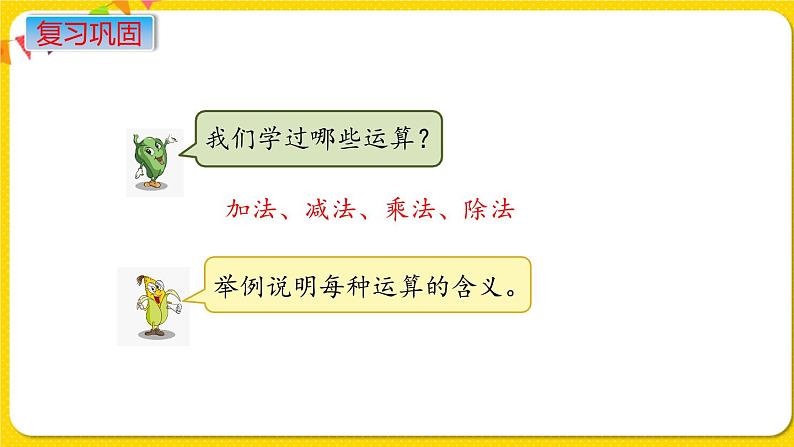 复习巩固

我们学过哪些运算？

加法、减法、乘法、除法

举例说明每种运算的含义。